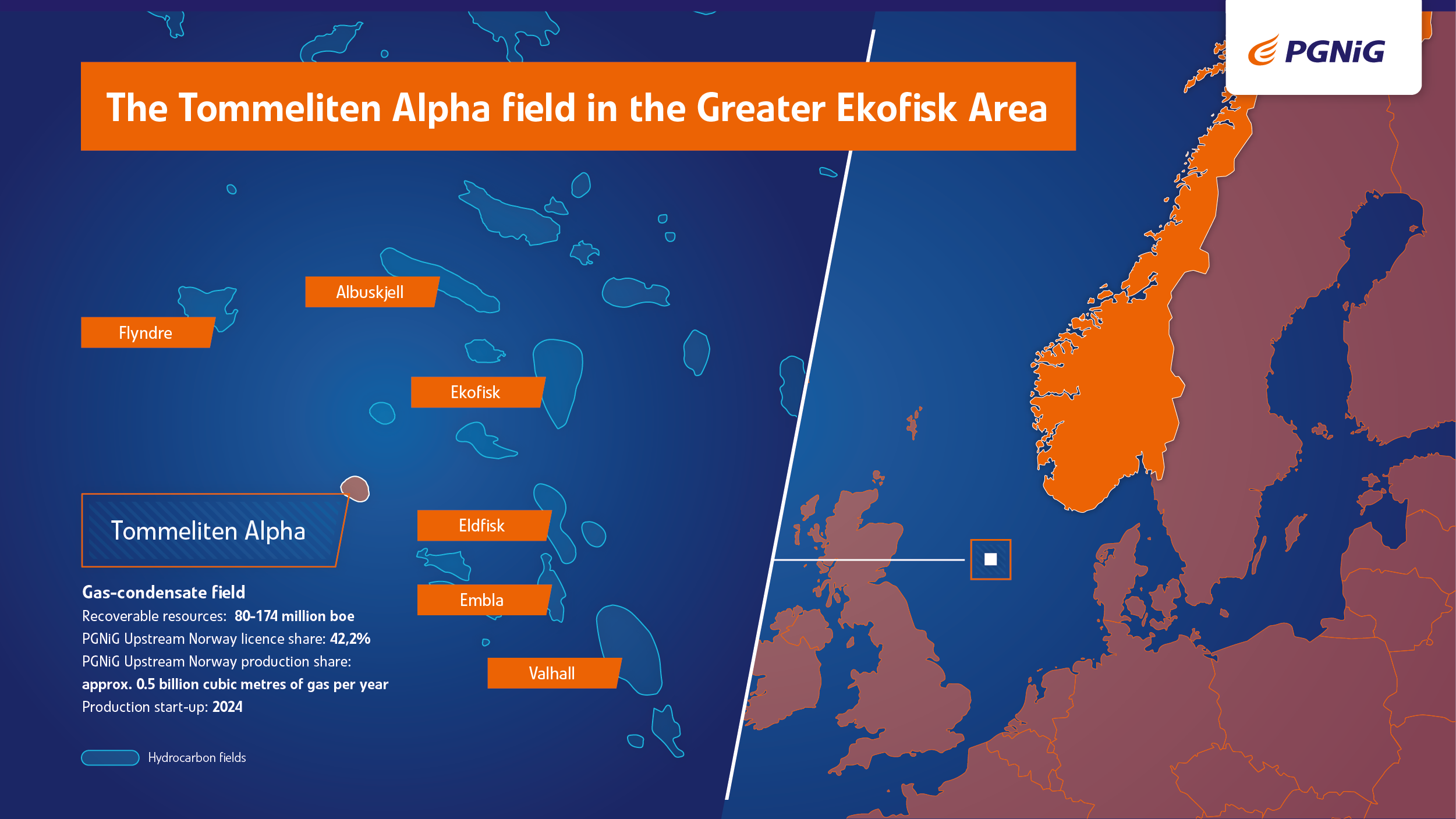 PGNiG

The Tommeliten Alpha field in the Greater Ekofisk Area

Albuskjell

Flyndre

Ekofisk

Tommeliten Alpha

Eldfisk

Embla

Valhall

Gas-condensate field
Recoverable resources: 80-174 million boe
PGNiG Upstream Norway licence share: 42,2%
PGNiG Upstream Norway production share:
approx. 0.5 billion cubic metres of gas per year
Production start-up: 2024

Hydrocarbon fields